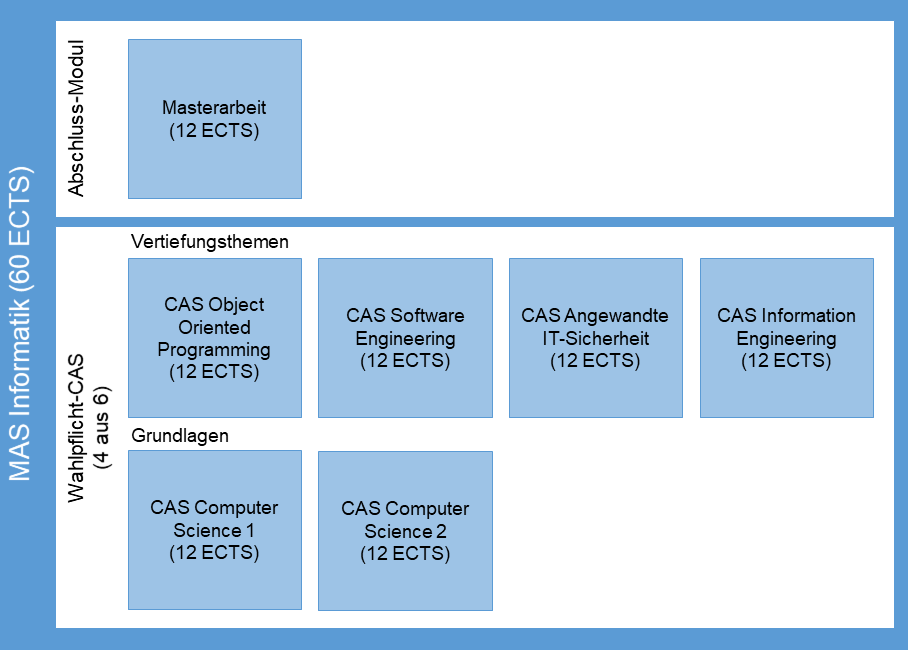 MAS Informatik (60 ECTS)

Abschluss-Modul

Masterarbeit
(12 ECTS)

Wahlpflicht-CAS
(4 aus 6)

Vertiefungsthemen

CAS Object Oriented Programming
(12 ECTS)

CAS Software Engineering
(12 ECTS)

CAS Angewandte IT-Sicherheit
(12 ECTS)

CAS Information Engineering
(12 ECTS)

Grundlagen

CAS Computer Science 1
(12 ECTS)

CAS Computer Science 2
(12 ECTS)